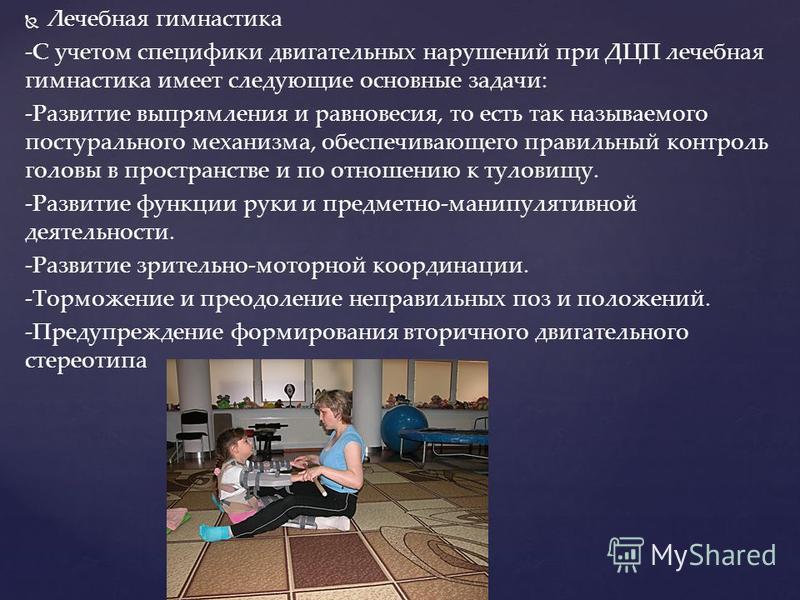 Лечебная гимнастика

-С учетом специфики двигательных нарушений при ДЦП лечебная гимнастика имеет следующие основные задачи:

-Развитие выпрямления и равновесия, то есть так называемого постурального механизма, обеспечивающего правильный контроль головы в пространстве и по отношению к туловищу.

-Развитие функции руки и предметно-манипулятивной деятельности.

-Развитие зрительно-моторной координации.

-Торможение и преодоление неправильных поз и положений.

-Предупреждение формирования вторичного двигательного стереотипа

MyShared